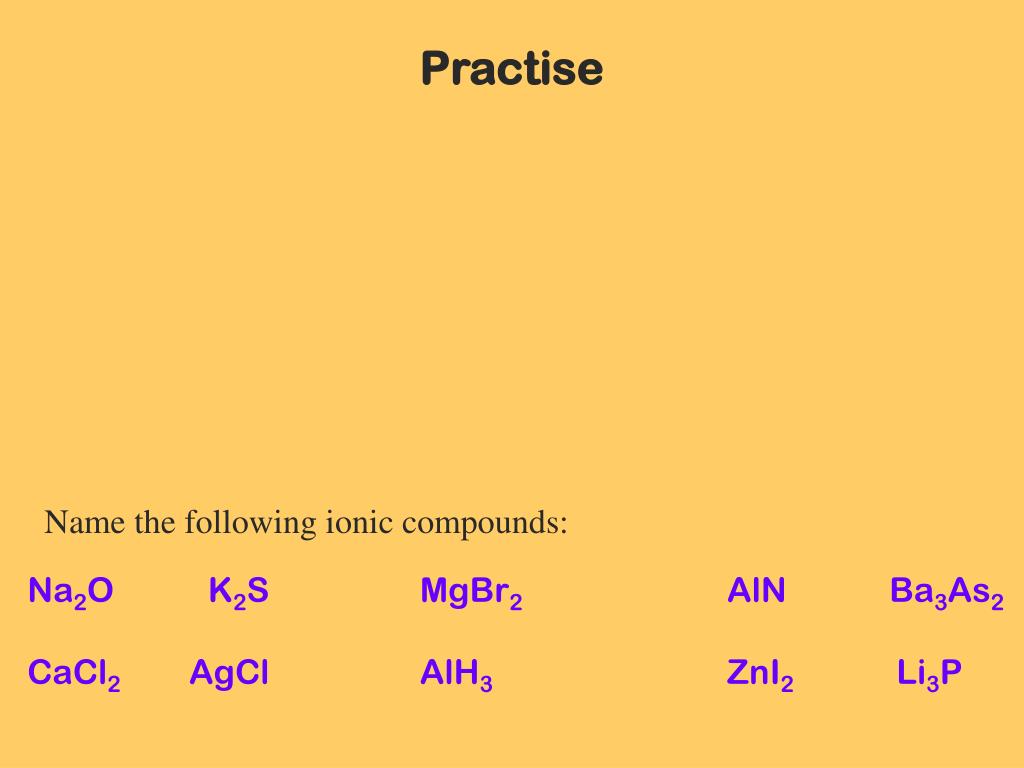 Practise

Name the following ionic compounds:

$Na_2O$ $K_2S$ $MgBr_2$ $AlN$ $Ba_3As_2$

$CaCl_2$ $AgCl$ $AlH_3$ $ZnI_2$ $Li_3P$